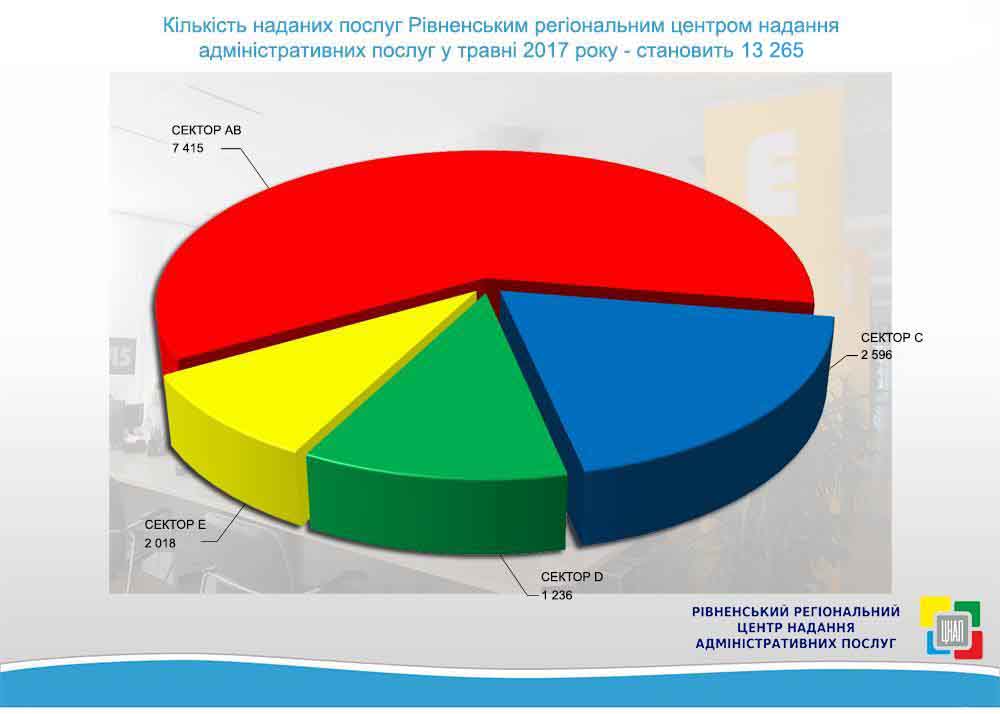 Кількість наданих послуг Рівненським регіональним центром надання адміністративних послуг у травні 2017 року - становить 13 265

СЕКТОР АВ
7 415

СЕКТОР С
2 596

СЕКТОР Е
2 018

СЕКТОР D
1 236

РІВНЕНСЬКИЙ РЕГІОНАЛЬНИЙ ЦЕНТР НАДАННЯ АДМІНІСТРАТИВНИХ ПОСЛУГ

ЦНАП